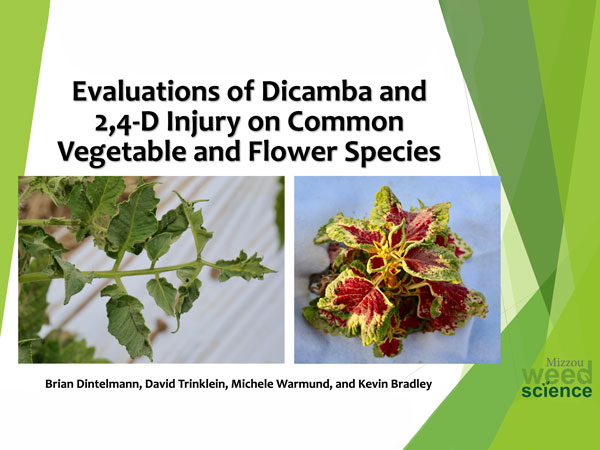 Evaluations of Dicamba and 2,4-D Injury on Common Vegetable and Flower Species

Brian Dintelmann, David Trinklein, Michele Warmund, and Kevin Bradley

Mizzou weed science